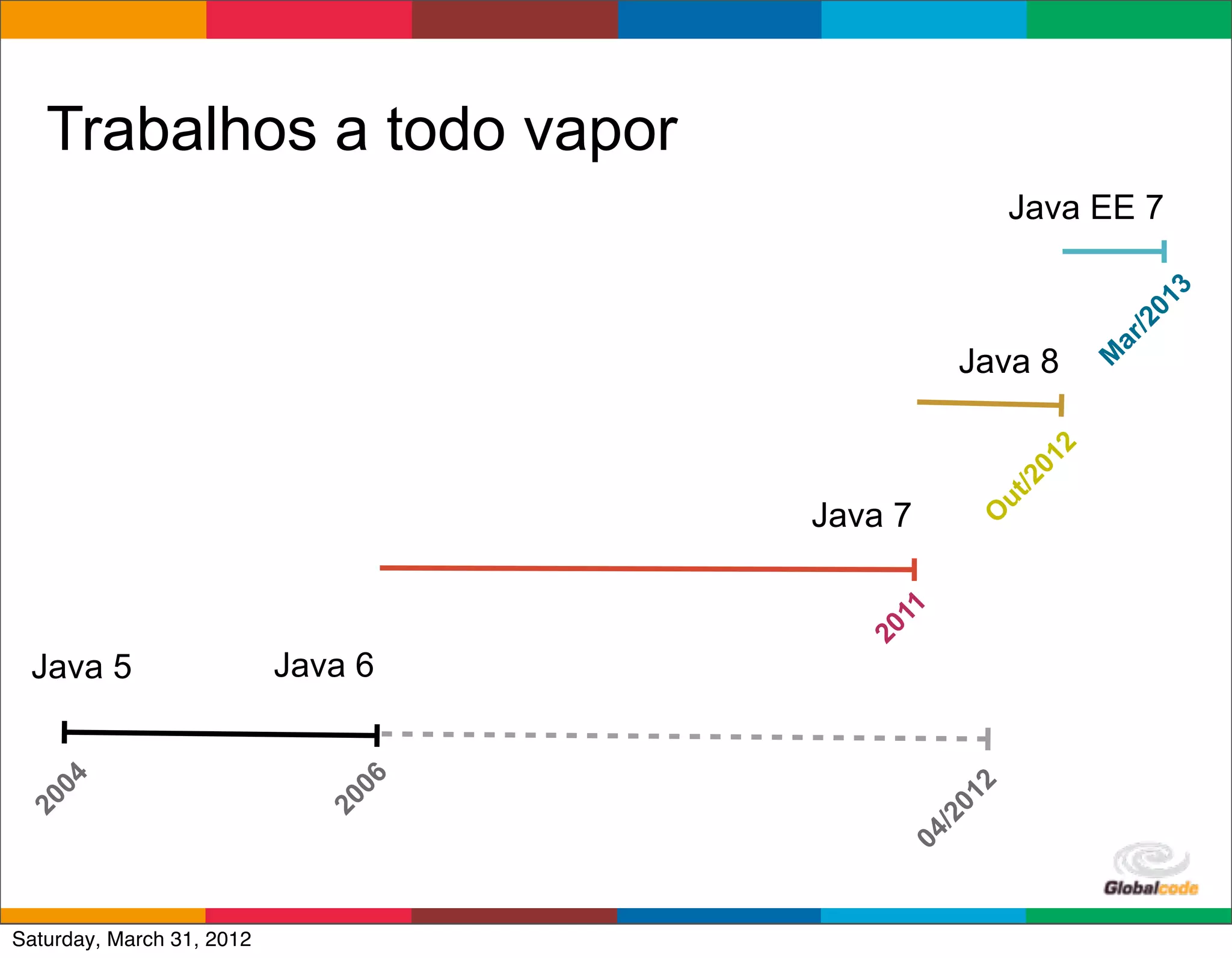 Trabalhos a todo vapor

Java EE 7

Mar/2013

Java 8

Out/2012

Java 7

2011

Java 5

Java 6

2004

2006

04/2012

Globalcode

Saturday, March 31, 2012